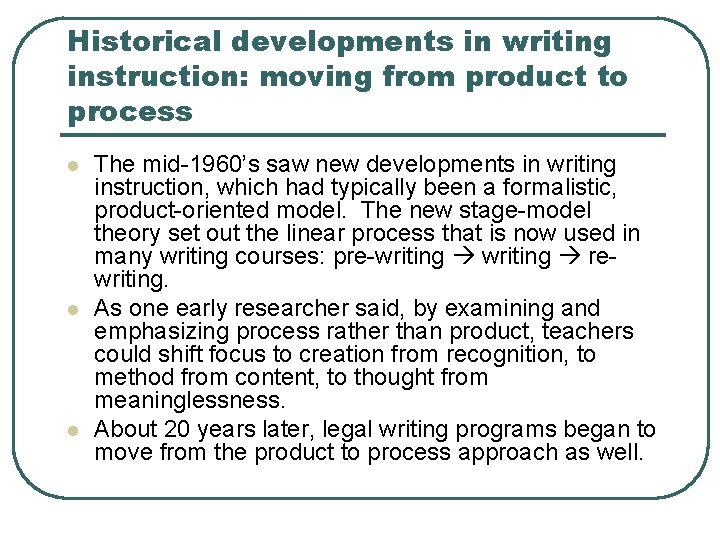 Historical developments in writing instruction: moving from product to process

- The mid-1960's saw new developments in writing instruction, which had typically been a formalistic, product-oriented model. The new stage-model theory set out the linear process that is now used in many writing courses: pre-writing → writing → re-writing.
- As one early researcher said, by examining and emphasizing process rather than product, teachers could shift focus to creation from recognition, to method from content, to thought from meaninglessness.
- About 20 years later, legal writing programs began to move from the product to process approach as well.